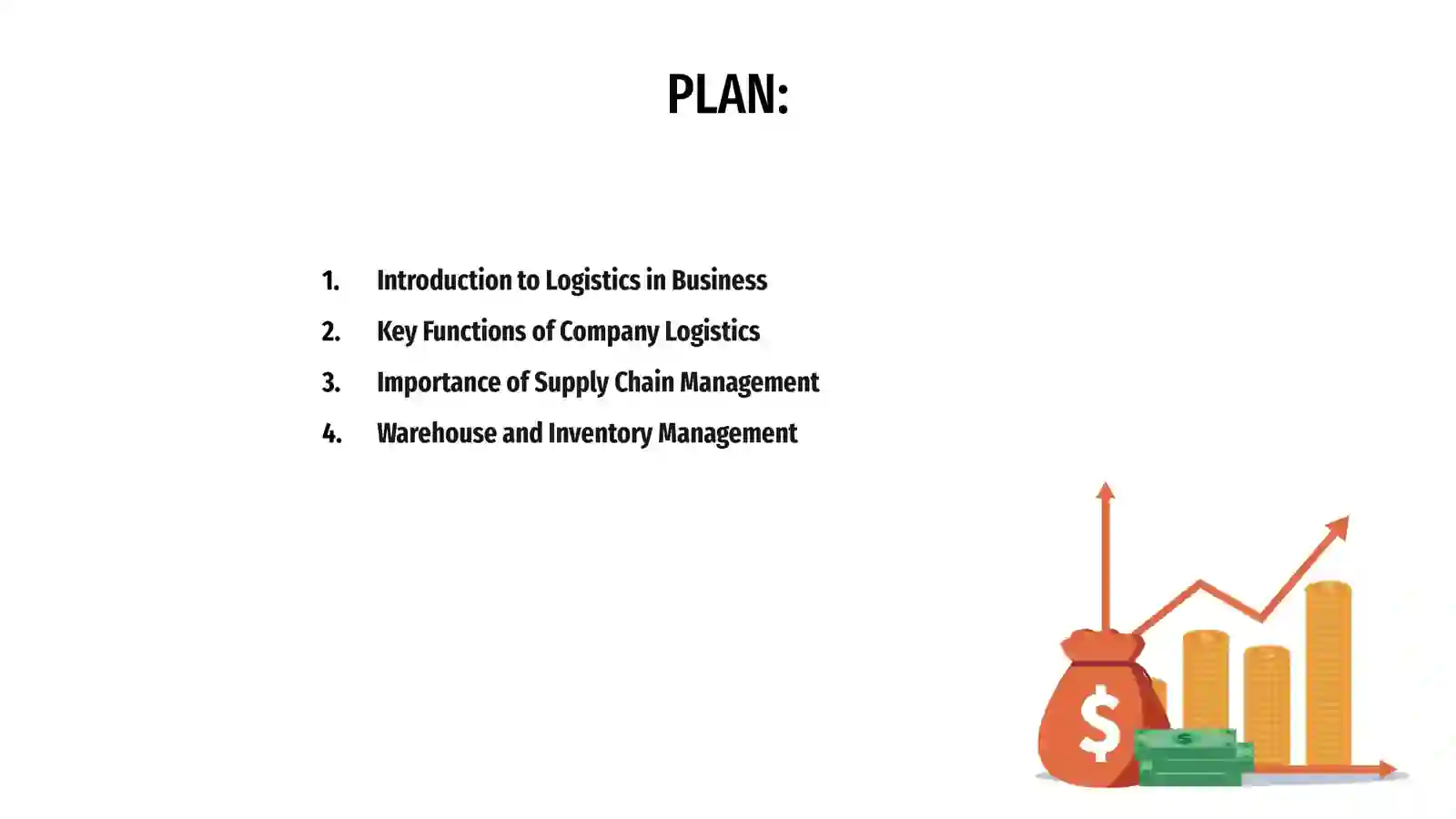 PLAN:

1. Introduction to Logistics in Business
2. Key Functions of Company Logistics
3. Importance of Supply Chain Management
4. Warehouse and Inventory Management

$